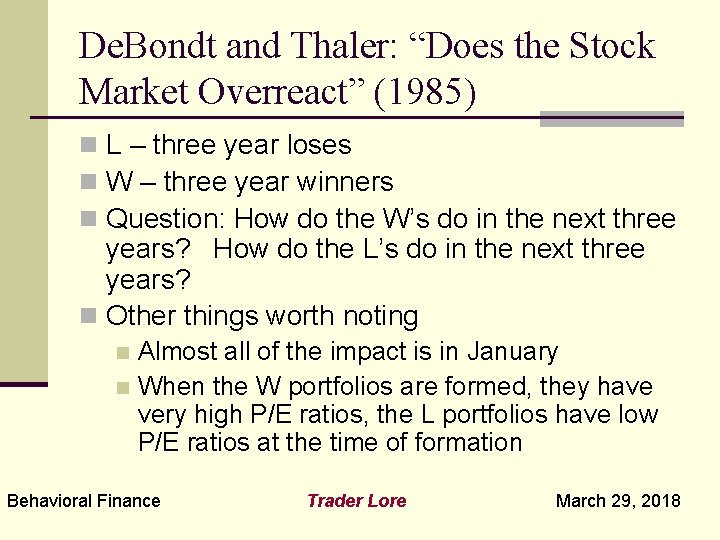 DeBondt and Thaler: “Does the Stock Market Overreact” (1985)

L – three year loses

W – three year winners

Question: How do the W’s do in the next three years? How do the L’s do in the next three years?

Other things worth noting

Almost all of the impact is in January

When the W portfolios are formed, they have very high P/E ratios, the L portfolios have low P/E ratios at the time of formation

Behavioral Finance

Trader Lore

March 29, 2018